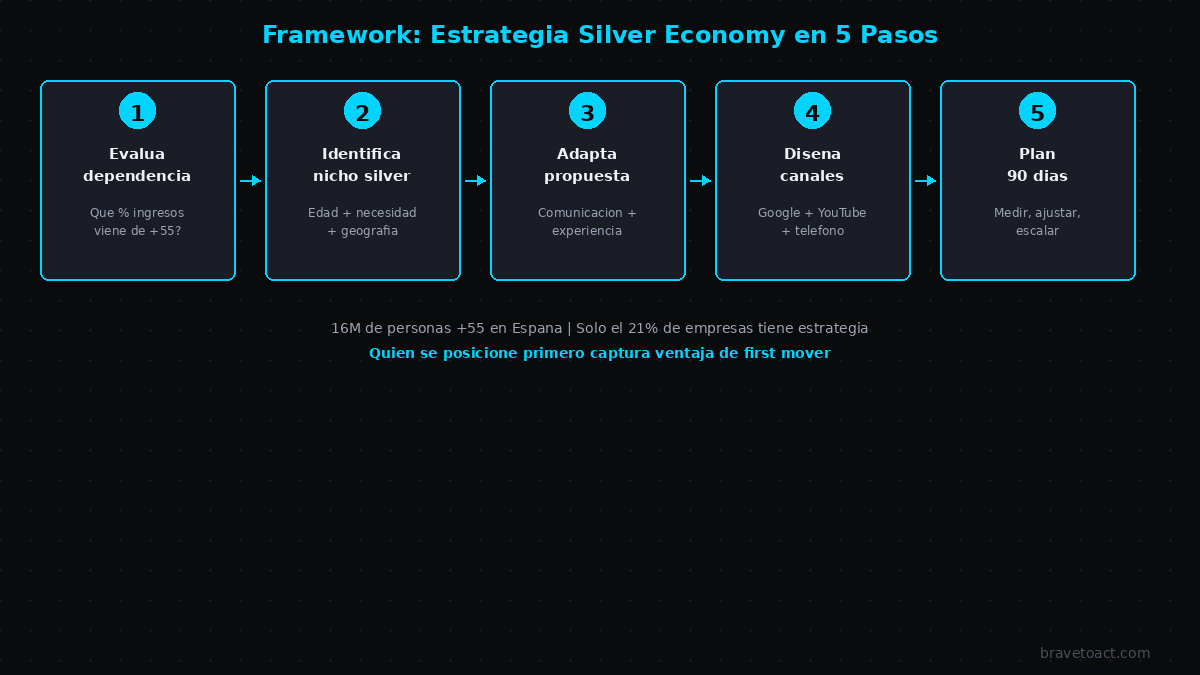 Framework: Estrategia Silver Economy en 5 Pasos

1
Evalua dependencia
Que % ingresos viene de +55?

2
Identifica nicho silver
Edad + necesidad + geografia

3
Adapta propuesta
Comunicacion + experiencia

4
Disena canales
Google + YouTube + telefono

5
Plan 90 dias
Medir, ajustar, escalar

16M de personas +55 en Espana | Solo el 21% de empresas tiene estrategia
Quien se posicione primero captura ventaja de first mover

bravetoact.com